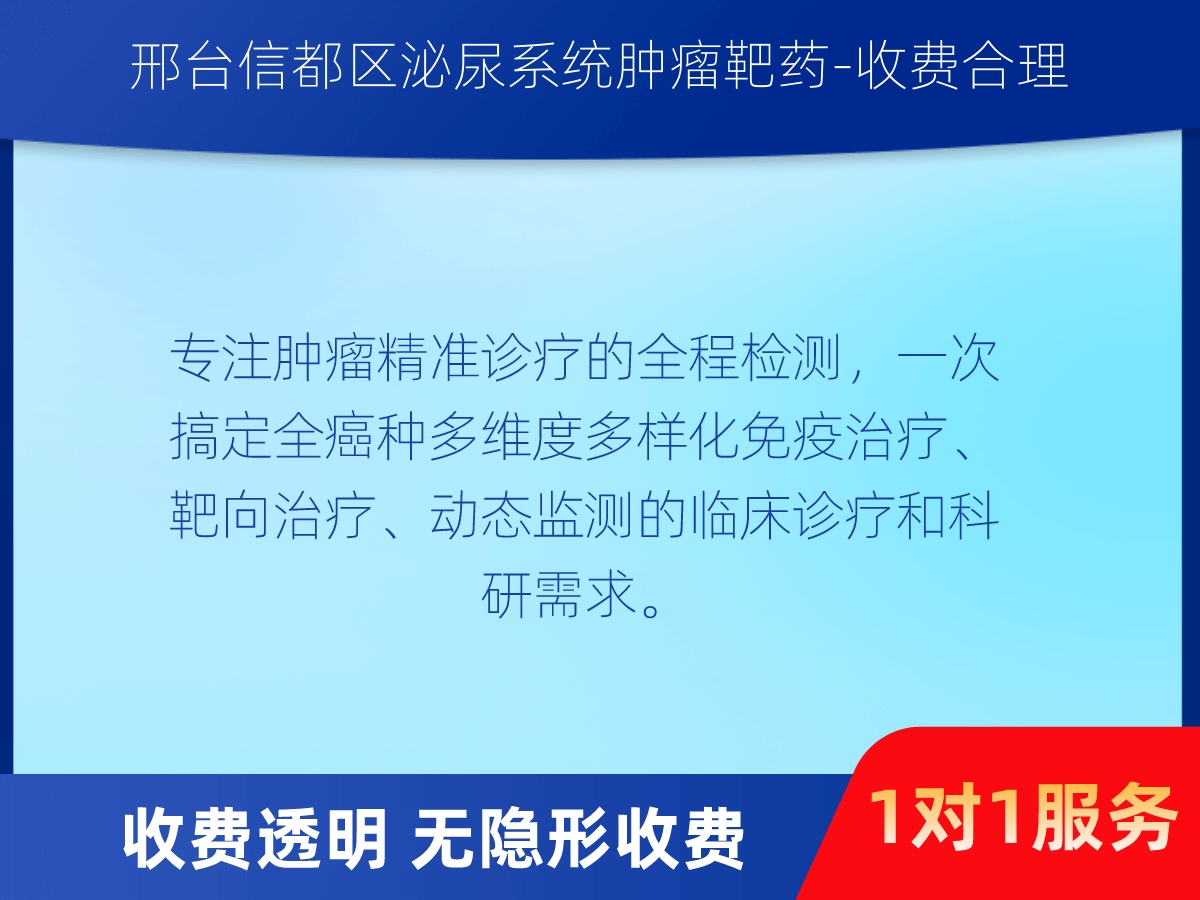 邢台信都区泌尿系统肿瘤靶药-收费合理

专注肿瘤精准诊疗的全程检测，一次搞定全癌种多维度多样化免疫治疗、靶向治疗、动态监测的临床诊疗和科研需求。

收费透明 无隐形收费

1对1服务